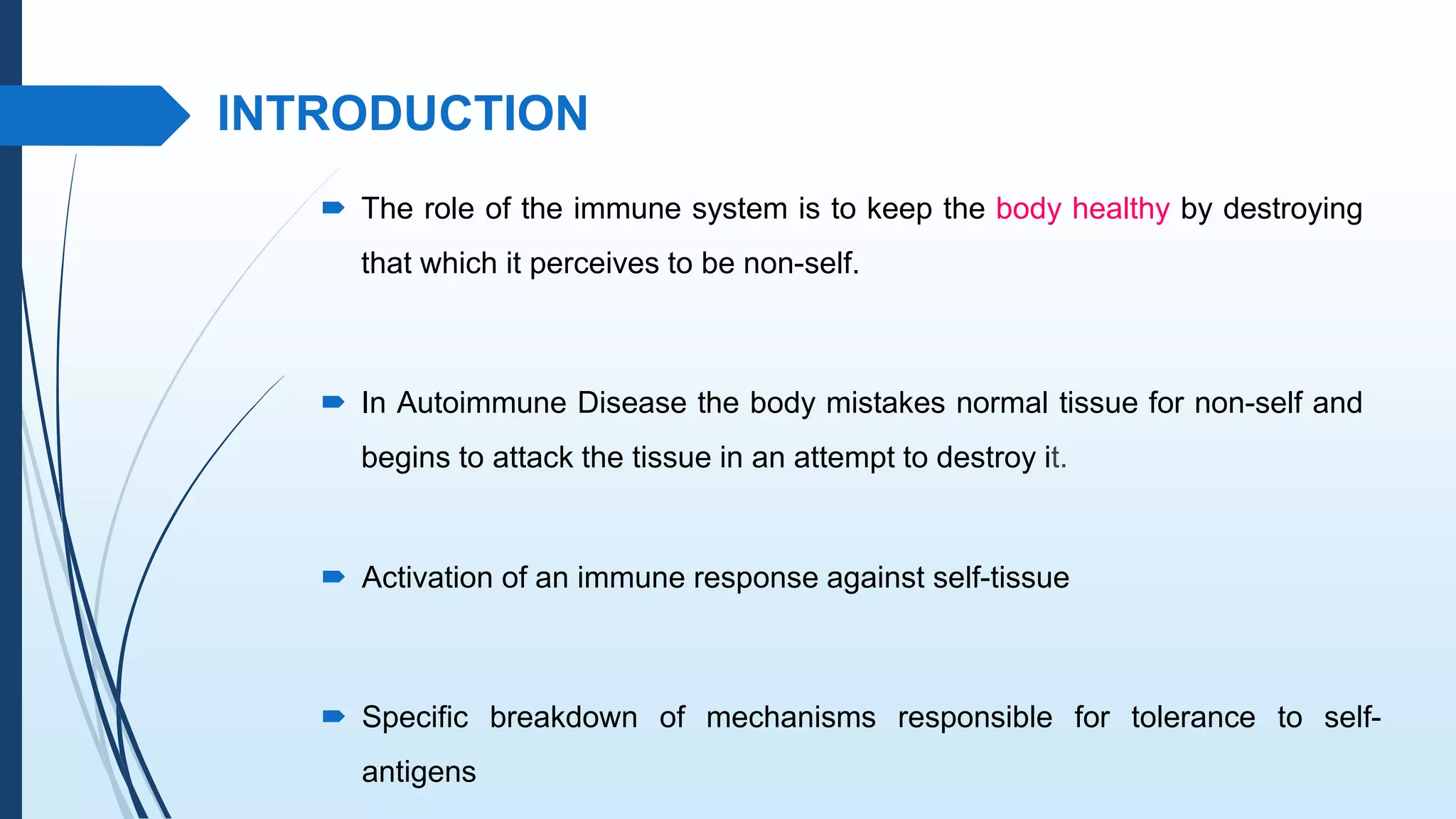 INTRODUCTION

The role of the immune system is to keep the body healthy by destroying that which it perceives to be non-self.

In Autoimmune Disease the body mistakes normal tissue for non-self and begins to attack the tissue in an attempt to destroy it.

Activation of an immune response against self-tissue

Specific breakdown of mechanisms responsible for tolerance to self-antigens